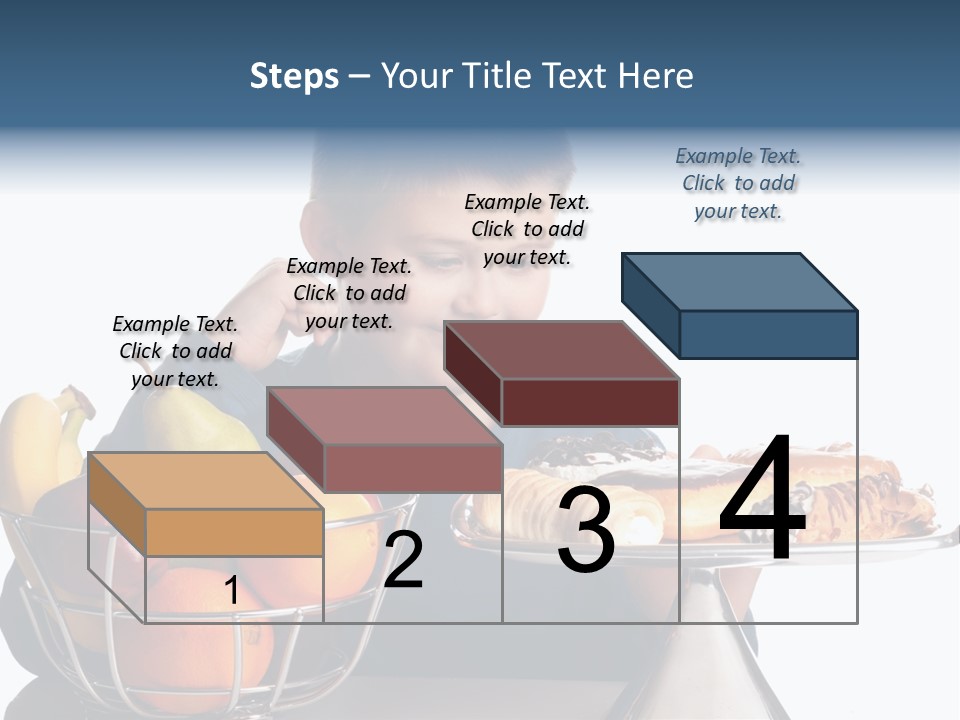 Steps – Your Title Text Here

Example Text. Click to add your text.

Example Text. Click to add your text.

Example Text. Click to add your text.

Example Text. Click to add your text.

1

2

3

4